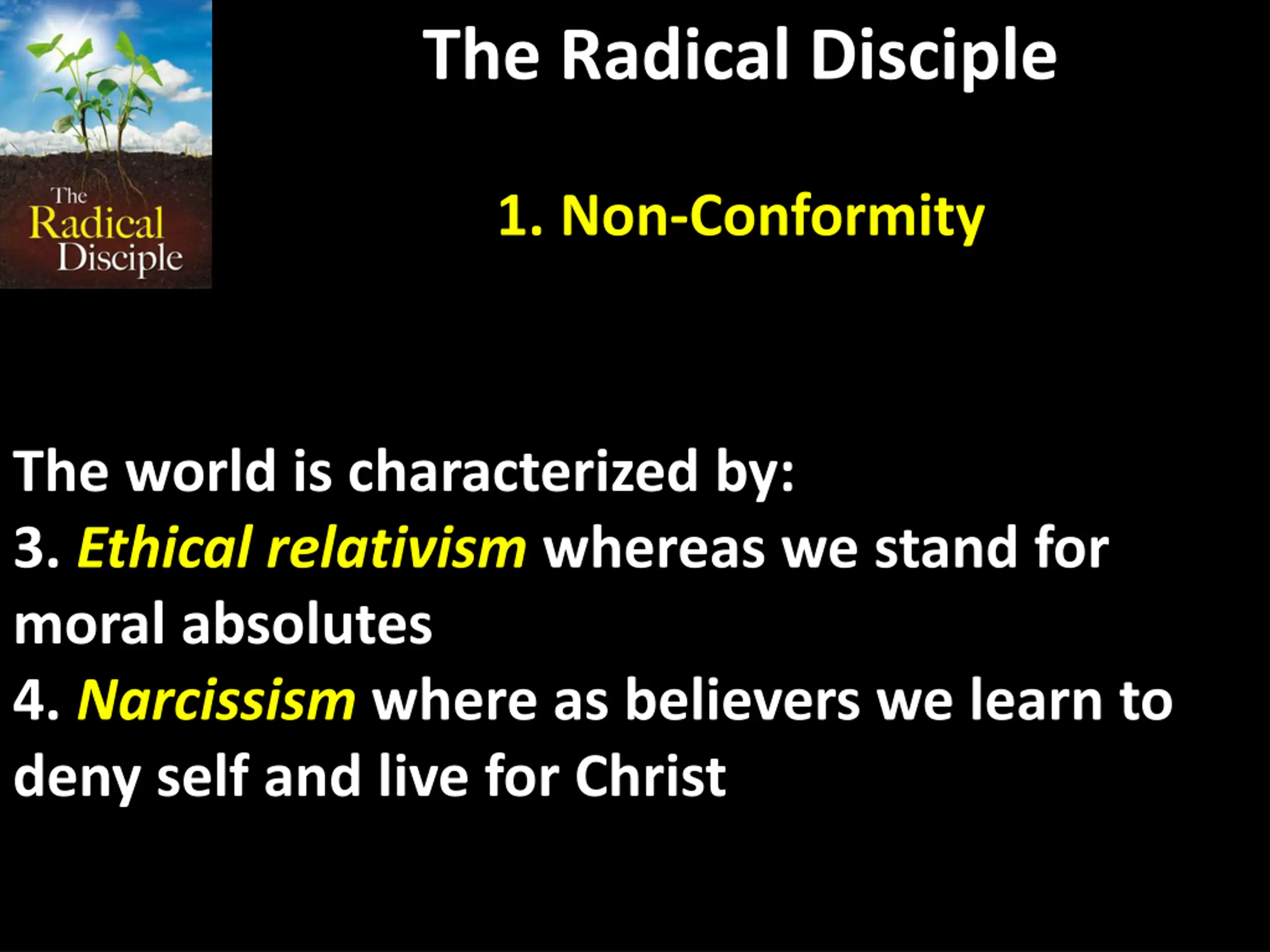 The Radical Disciple

The Radical Disciple

1. Non-Conformity

The world is characterized by:
3. Ethical relativism whereas we stand for moral absolutes
4. Narcissism where as believers we learn to deny self and live for Christ